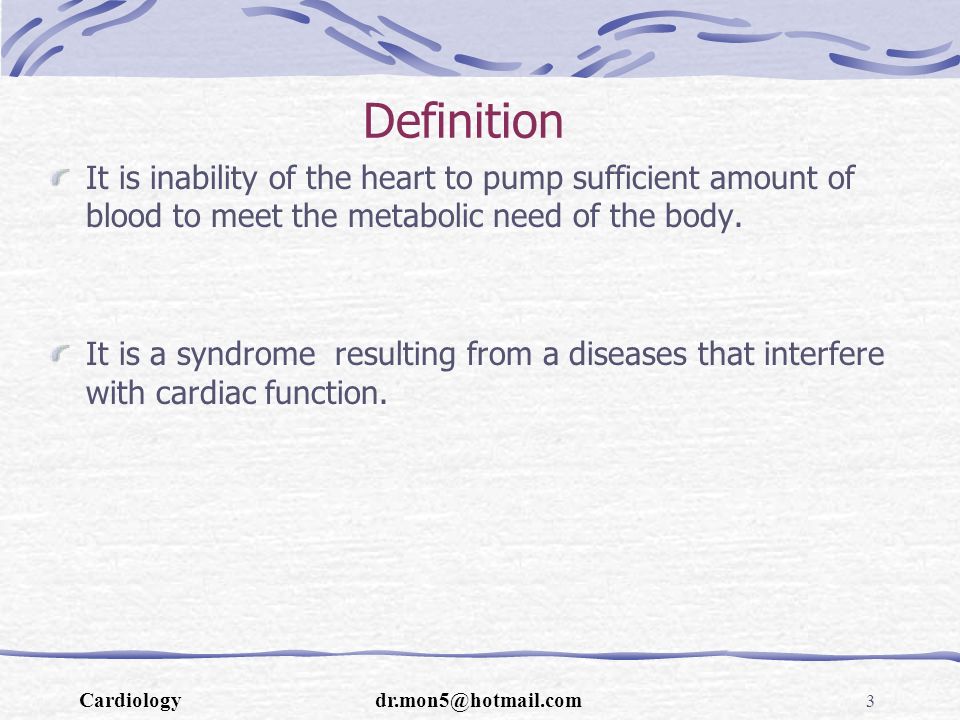 Definition

It is inability of the heart to pump sufficient amount of blood to meet the metabolic need of the body.

It is a syndrome  resulting from a diseases that interfere with cardiac function.

Cardiology    dr.mon5@hotmail.com    3